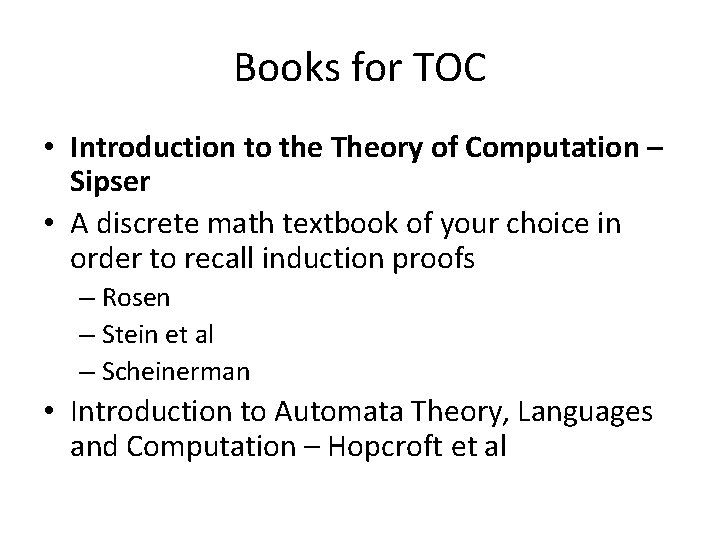 Books for TOC

• Introduction to the Theory of Computation – Sipser
• A discrete math textbook of your choice in order to recall induction proofs
– Rosen
– Stein et al
– Scheinerman
• Introduction to Automata Theory, Languages and Computation – Hopcroft et al